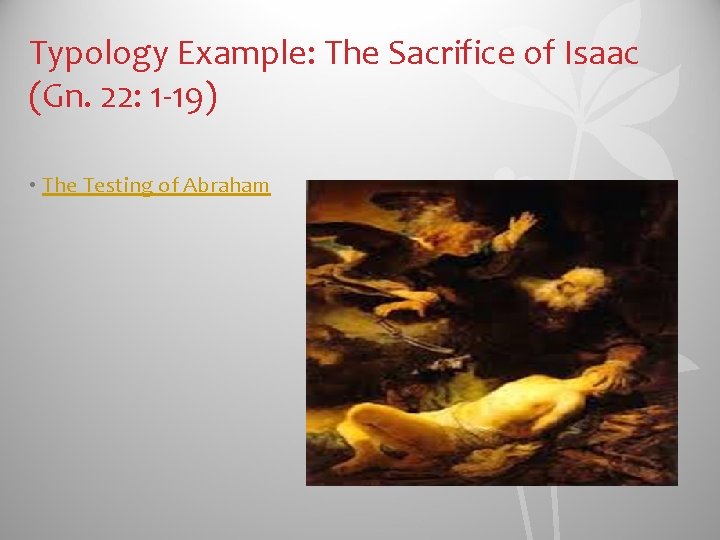 Typology Example: The Sacrifice of Isaac (Gn. 22: 1-19)

• The Testing of Abraham